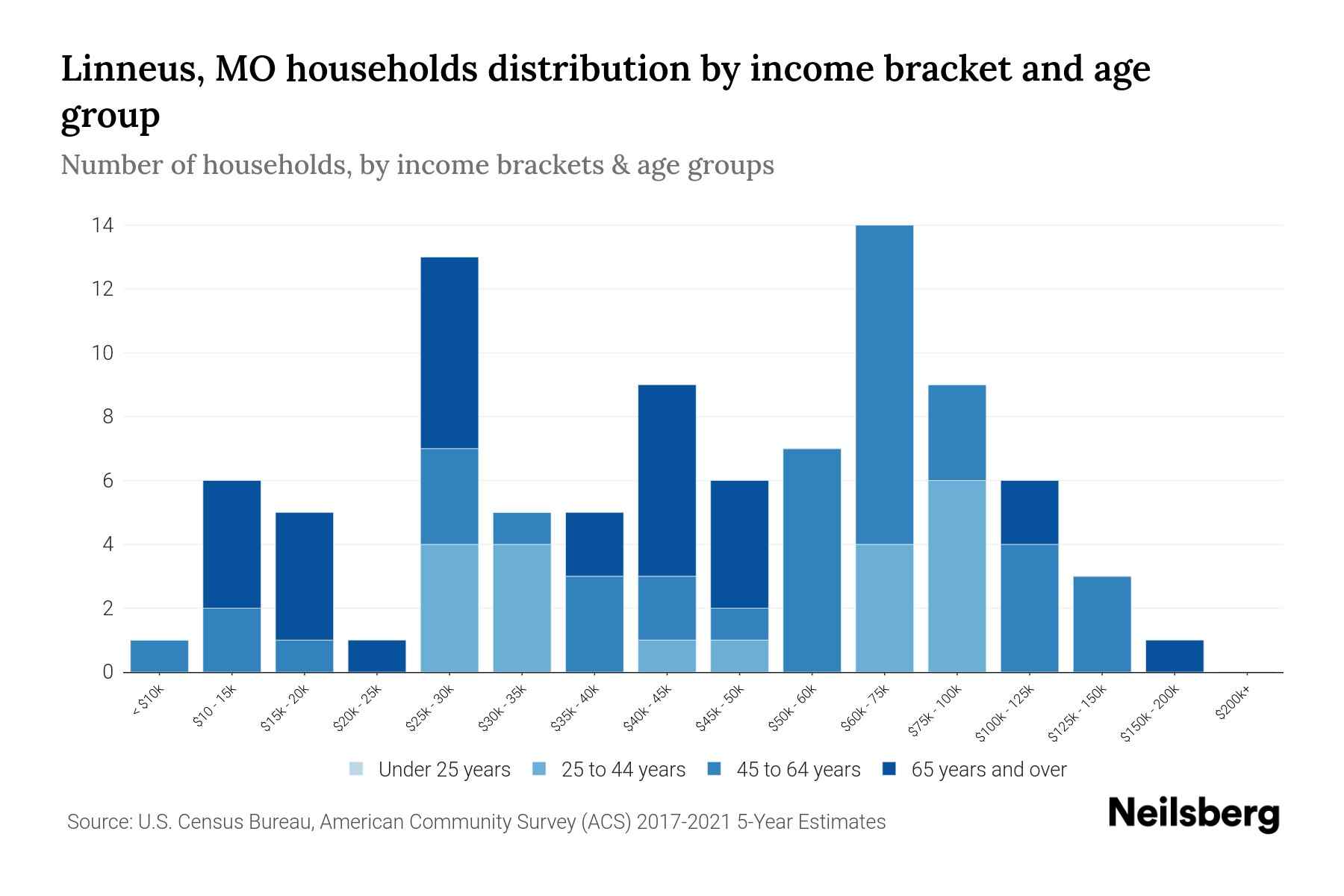 Linneus, MO households distribution by income bracket and age group

Number of households, by income brackets & age groups

14
12
10
8
6
4
2
0

< $10k
$10 - 15k
$15k - 20k
$20k - 25k
$25k - 30k
$30k - 35k
$35k - 40k
$40k - 45k
$45k - 50k
$50k - 60k
$60k - 75k
$75k - 100k
$100k - 125k
$125k - 150k
$150k - 200k
$200k+

Under 25 years
25 to 44 years
45 to 64 years
65 years and over

Source: U.S. Census Bureau, American Community Survey (ACS) 2017-2021 5-Year Estimates

Neilsberg